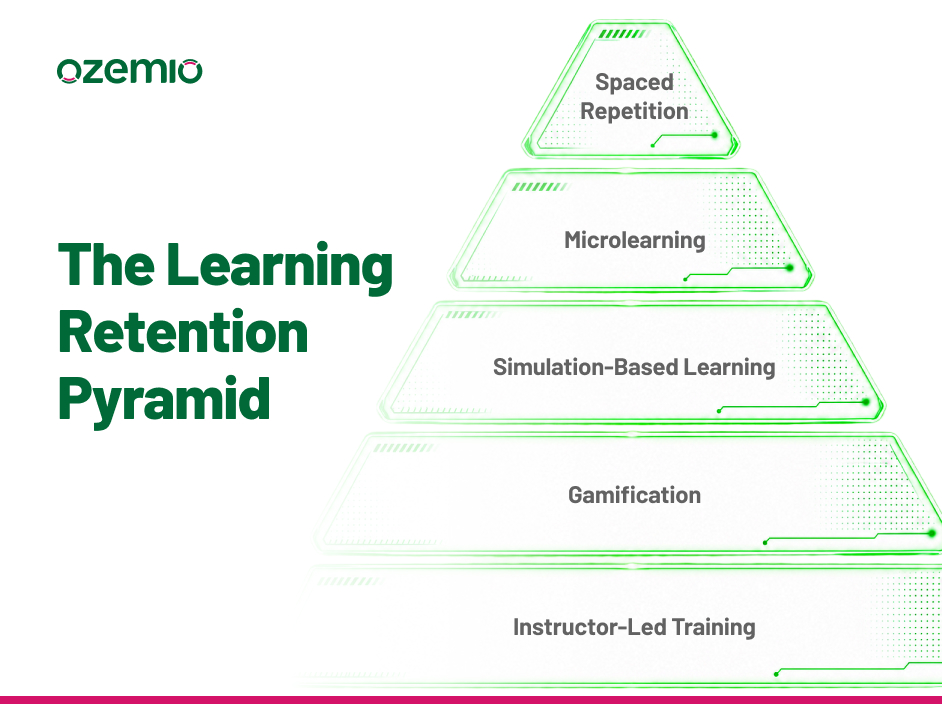 ozemio

The Learning Retention Pyramid

Spaced Repetition

Microlearning

Simulation-Based Learning

Gamification

Instructor-Led Training